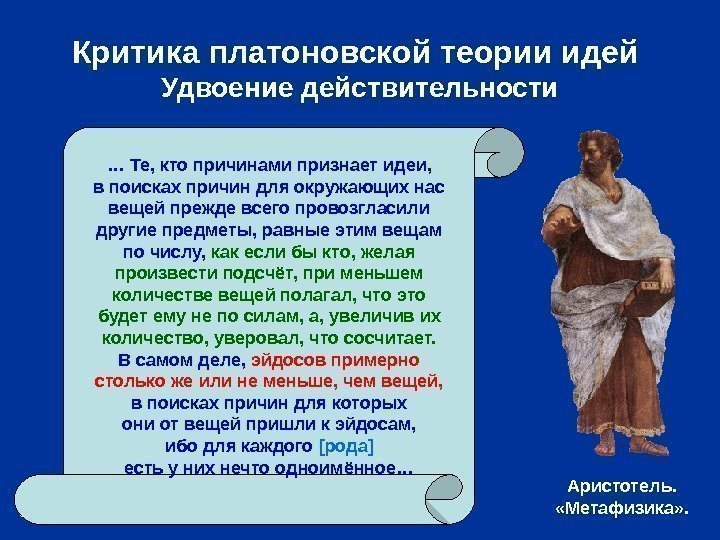 Критика платоновской теории идей
Удвоение действительности

... Те, кто причинами признает идеи, в поисках причин для окружающих нас вещей прежде всего провозгласили другие предметы, равные этим вещам по числу, как если бы кто, желая произвести подсчёт, при меньшем количестве вещей полагал, что это будет ему не по силам, а, увеличив их количество, уверовал, что сосчитает. В самом деле, эйдосов примерно столько же или не меньше, чем вещей, в поисках причин для которых они от вещей пришли к эйдосам, ибо для каждого [рода] есть у них нечто одноимённое...

Аристотель. «Метафизика».